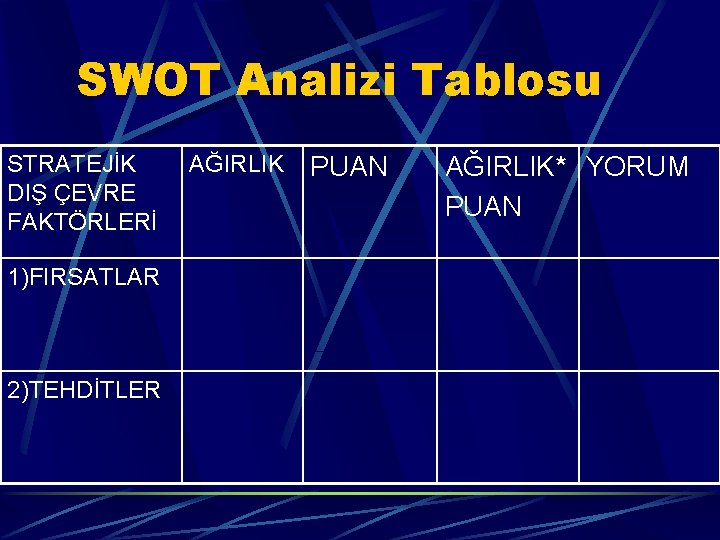 SWOT Analizi Tablosu

| STRATEJİK DIŞ ÇEVRE FAKTÖRLERİ | AĞIRLIK | PUAN | AĞIRLIK* PUAN | YORUM |
|---|---|---|---|---|
| 1)FIRSATLAR | | | | |
| 2)TEHDİTLER | | | | |